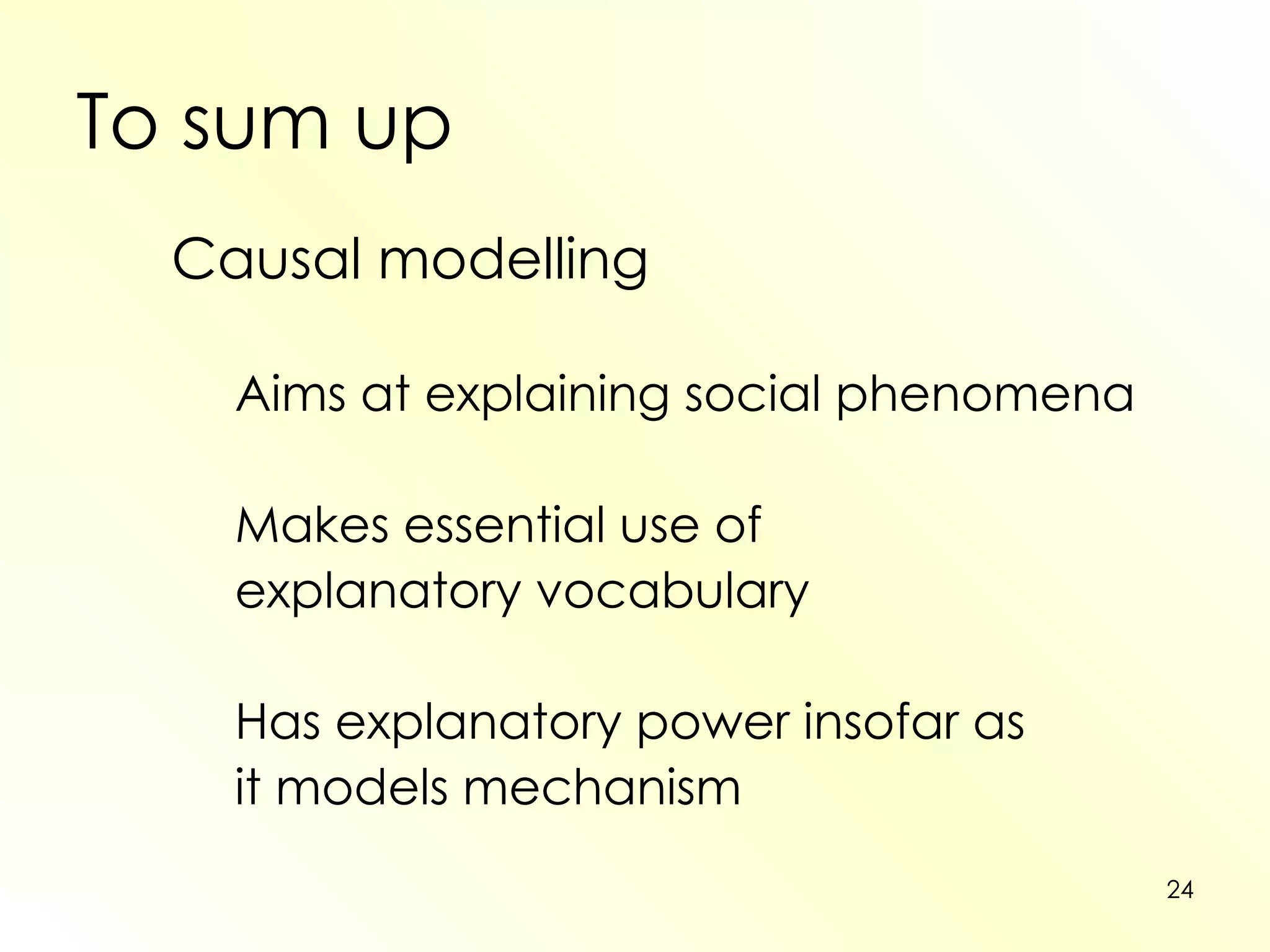 To sum up

Causal modelling

Aims at explaining social phenomena

Makes essential use of explanatory vocabulary

Has explanatory power insofar as it models mechanism

24